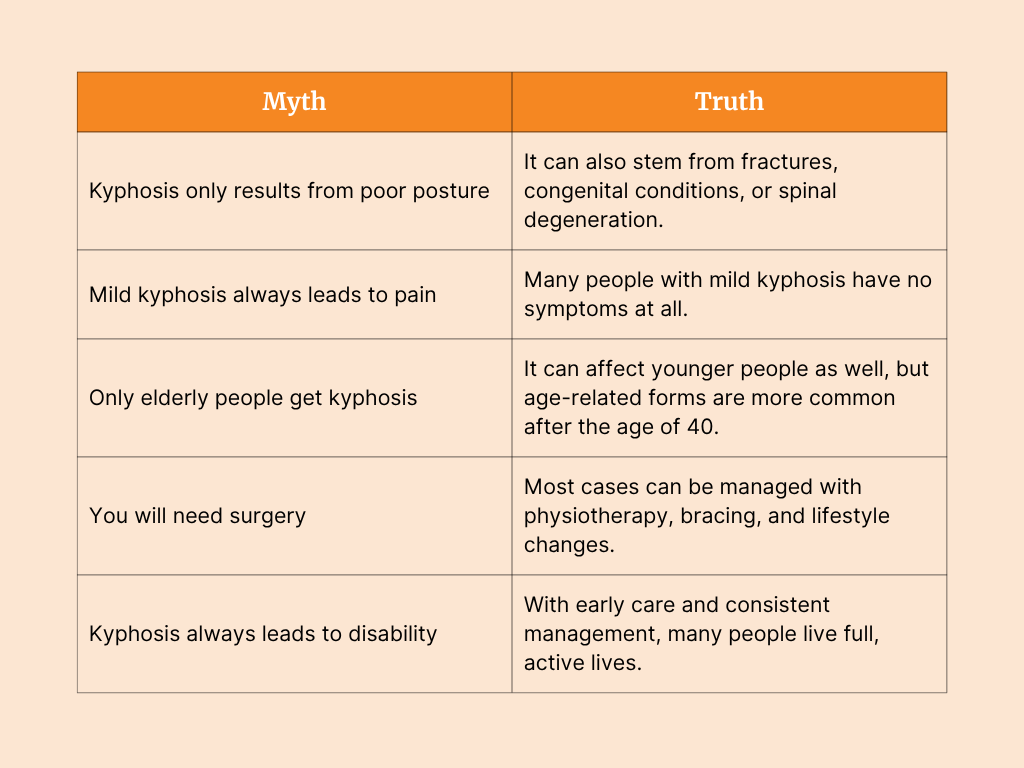 | Myth | Truth |
|---|---|
| Kyphosis only results from poor posture | It can also stem from fractures, congenital conditions, or spinal degeneration. |
| Mild kyphosis always leads to pain | Many people with mild kyphosis have no symptoms at all. |
| Only elderly people get kyphosis | It can affect younger people as well, but age-related forms are more common after the age of 40. |
| You will need surgery | Most cases can be managed with physiotherapy, bracing, and lifestyle changes. |
| Kyphosis always leads to disability | With early care and consistent management, many people live full, active lives. |